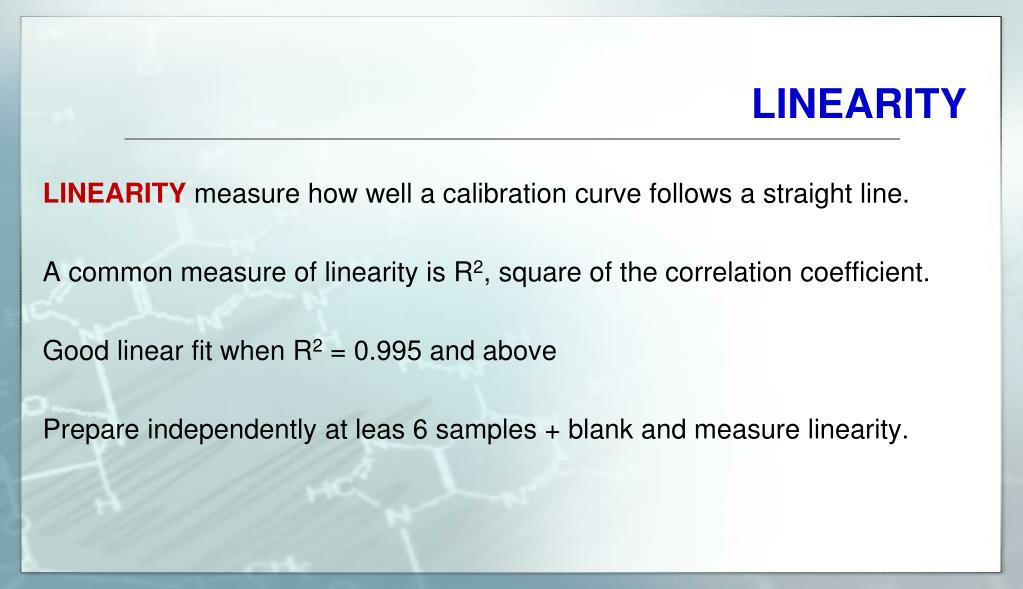 LINEARITY

LINEARITY measure how well a calibration curve follows a straight line.

A common measure of linearity is $R^2$, square of the correlation coefficient.

Good linear fit when $R^2 = 0.995$ and above

Prepare independently at leas 6 samples + blank and measure linearity.